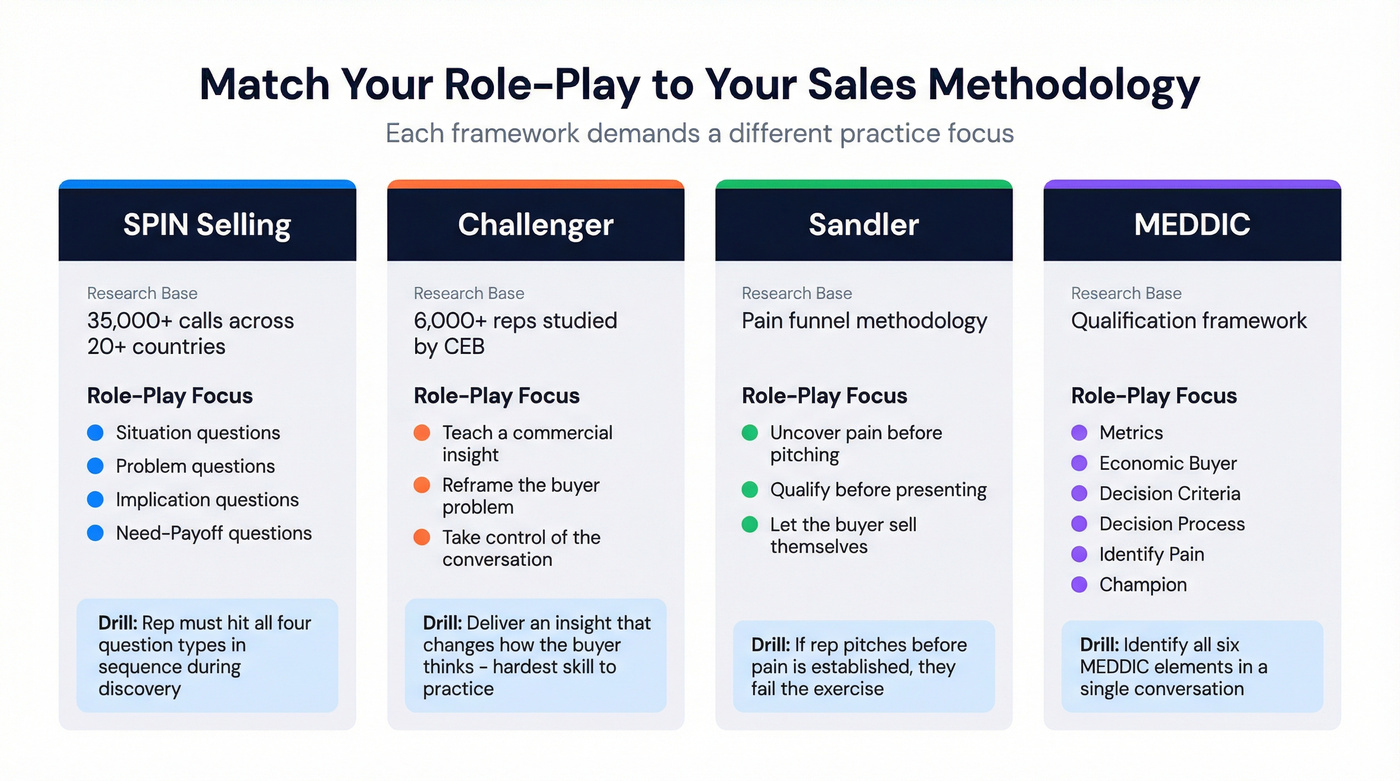 Match Your Role-Play to Your Sales Methodology

Each framework demands a different practice focus

SPIN Selling

Research Base
35,000+ calls across 20+ countries

Role-Play Focus
Situation questions
Problem questions
Implication questions
Need-Payoff questions

Drill: Rep must hit all four question types in sequence during discovery

Challenger

Research Base
6,000+ reps studied by CEB

Role-Play Focus
Teach a commercial insight
Reframe the buyer problem
Take control of the conversation

Drill: Deliver an insight that changes how the buyer thinks - hardest skill to practice

Sandler

Research Base
Pain funnel methodology

Role-Play Focus
Uncover pain before pitching
Qualify before presenting
Let the buyer sell themselves

Drill: If rep pitches before pain is established, they fail the exercise

MEDDIC

Research Base
Qualification framework

Role-Play Focus
Metrics
Economic Buyer
Decision Criteria
Decision Process
Identify Pain
Champion

Drill: Identify all six MEDDIC elements in a single conversation